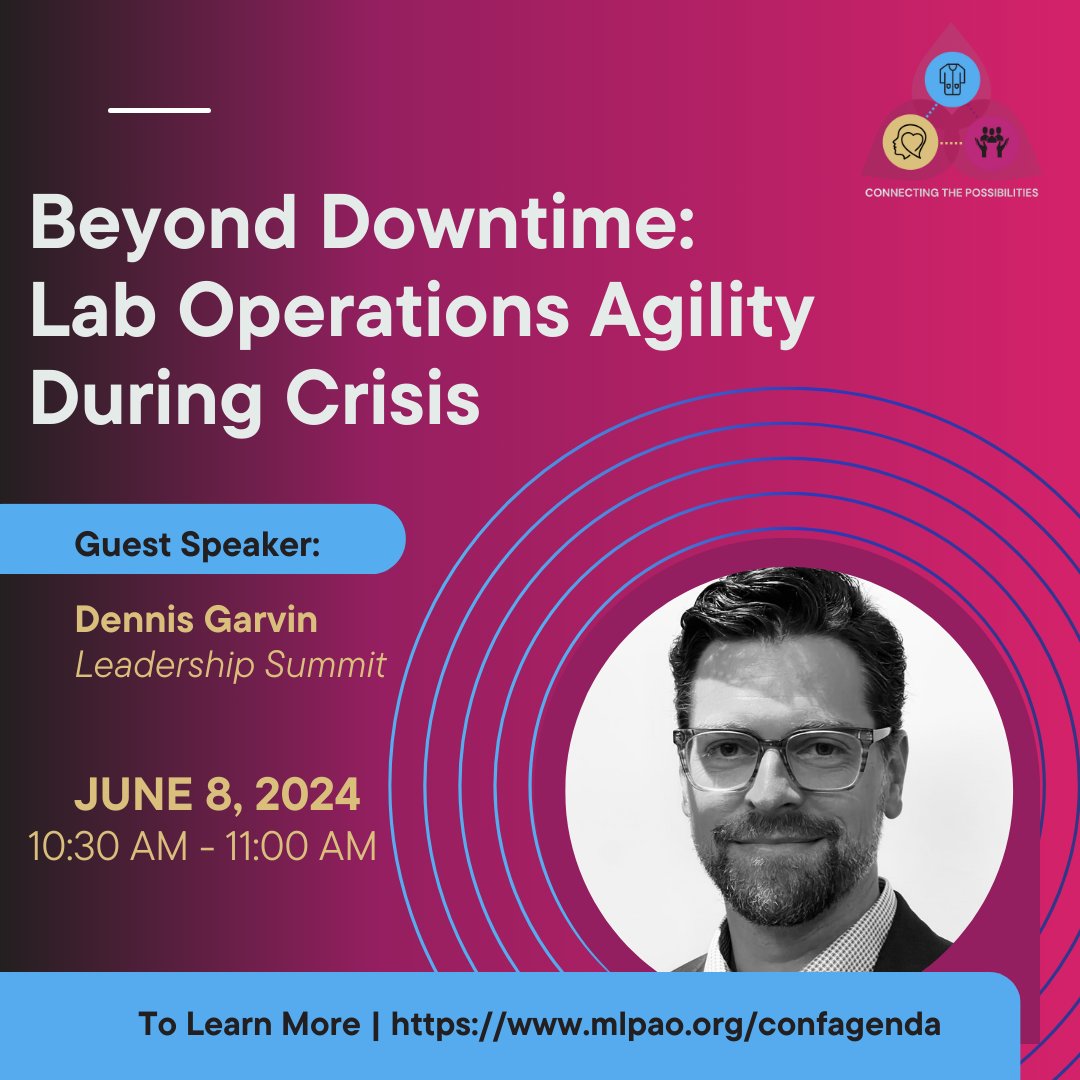 CONNECTING THE POSSIBILITIES

Beyond Downtime: Lab Operations Agility During Crisis

Guest Speaker:

Dennis Garvin
Leadership Summit

JUNE 8, 2024
10:30 AM - 11:00 AM

To Learn More | https://www.mlpao.org/confagenda